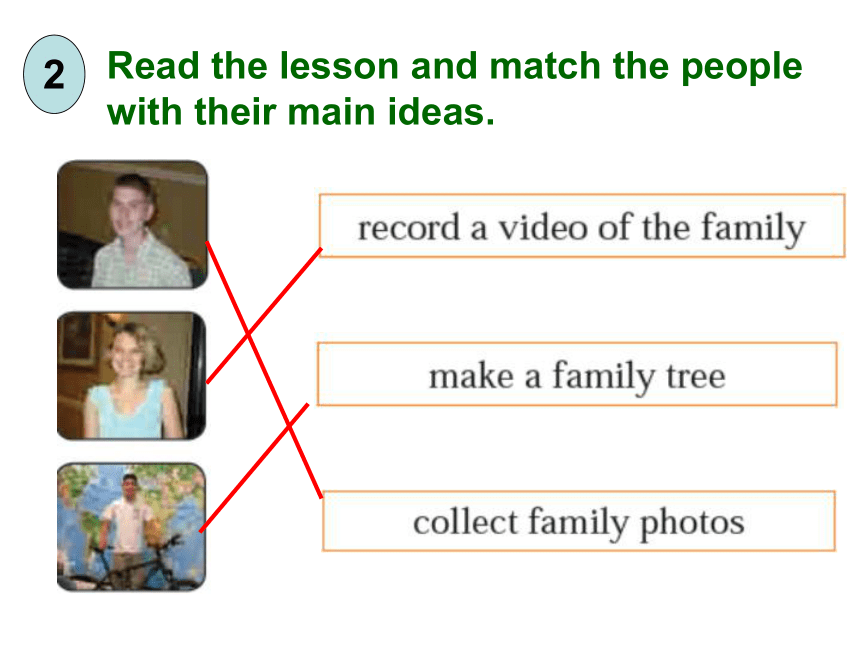 2 Read the lesson and match the people with their main ideas.

record a video of the family

make a family tree

collect family photos